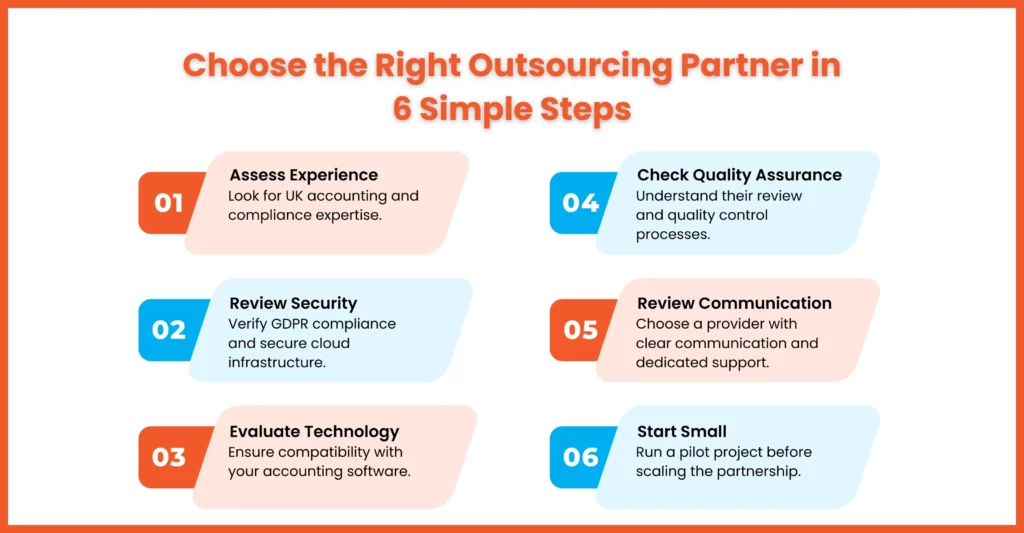 Choose the Right Outsourcing Partner in 6 Simple Steps

01
Assess Experience
Look for UK accounting and compliance expertise.

02
Review Security
Verify GDPR compliance and secure cloud infrastructure.

03
Evaluate Technology
Ensure compatibility with your accounting software.

04
Check Quality Assurance
Understand their review and quality control processes.

05
Review Communication
Choose a provider with clear communication and dedicated support.

06
Start Small
Run a pilot project before scaling the partnership.